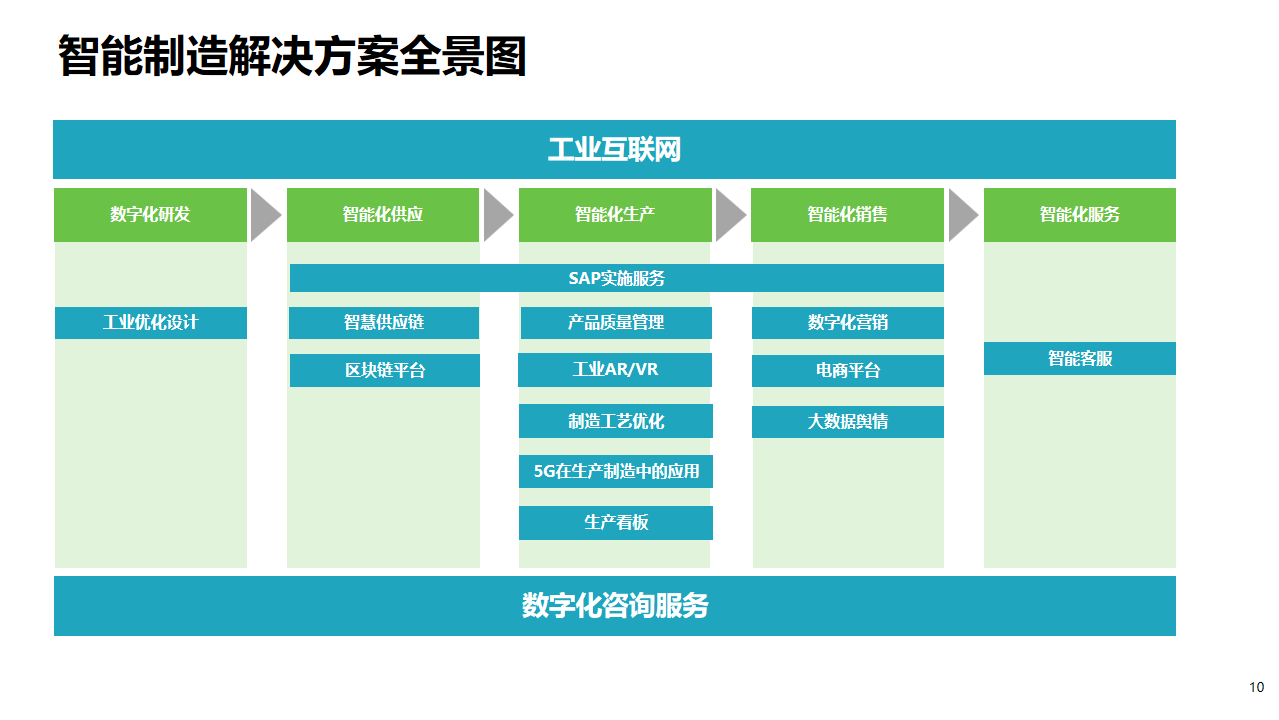 智能制造解决方案全景图

工业互联网

数字化研发

智能化供应

智能化生产

智能化销售

智能化服务

SAP实施服务

工业优化设计

智慧供应链

区块链平台

产品质量管理

工业AR/VR

制造工艺优化

5G在生产制造中的应用

生产看板

数字化营销

电商平台

大数据舆情

智能客服

数字化咨询服务

10